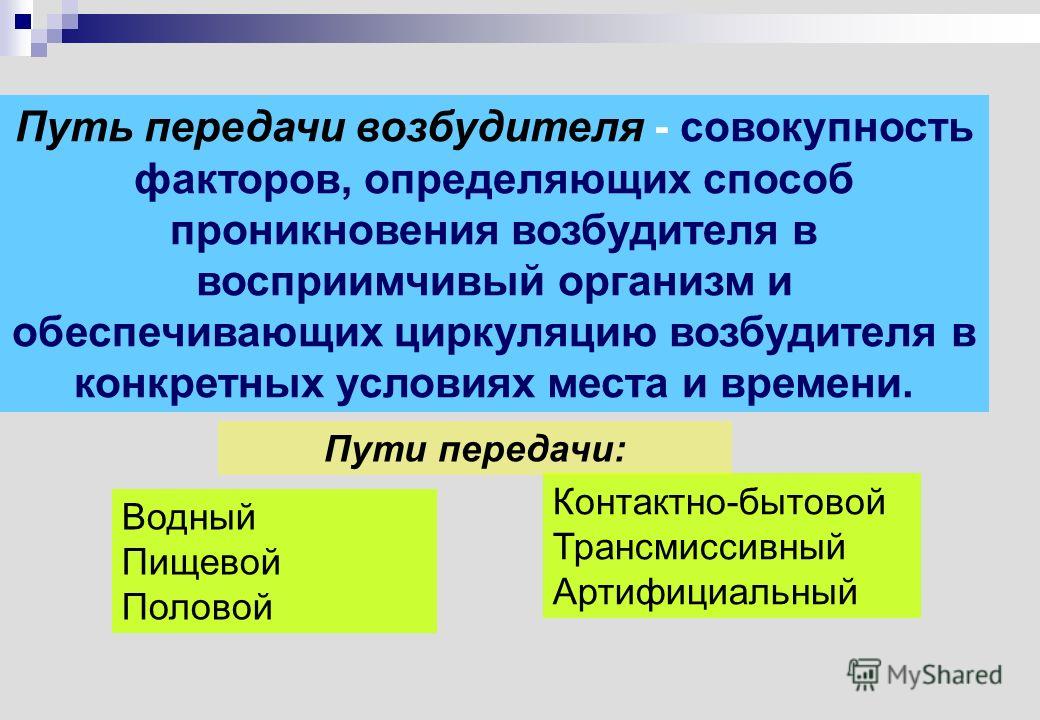 Путь передачи возбудителя - совокупность факторов, определяющих способ проникновения возбудителя в восприимчивый организм и обеспечивающих циркуляцию возбудителя в конкретных условиях места и времени.

Пути передачи:

Водный
Пищевой
Половой

Контактно-бытовой
Трансмиссивный
Артифициальный

MyShared